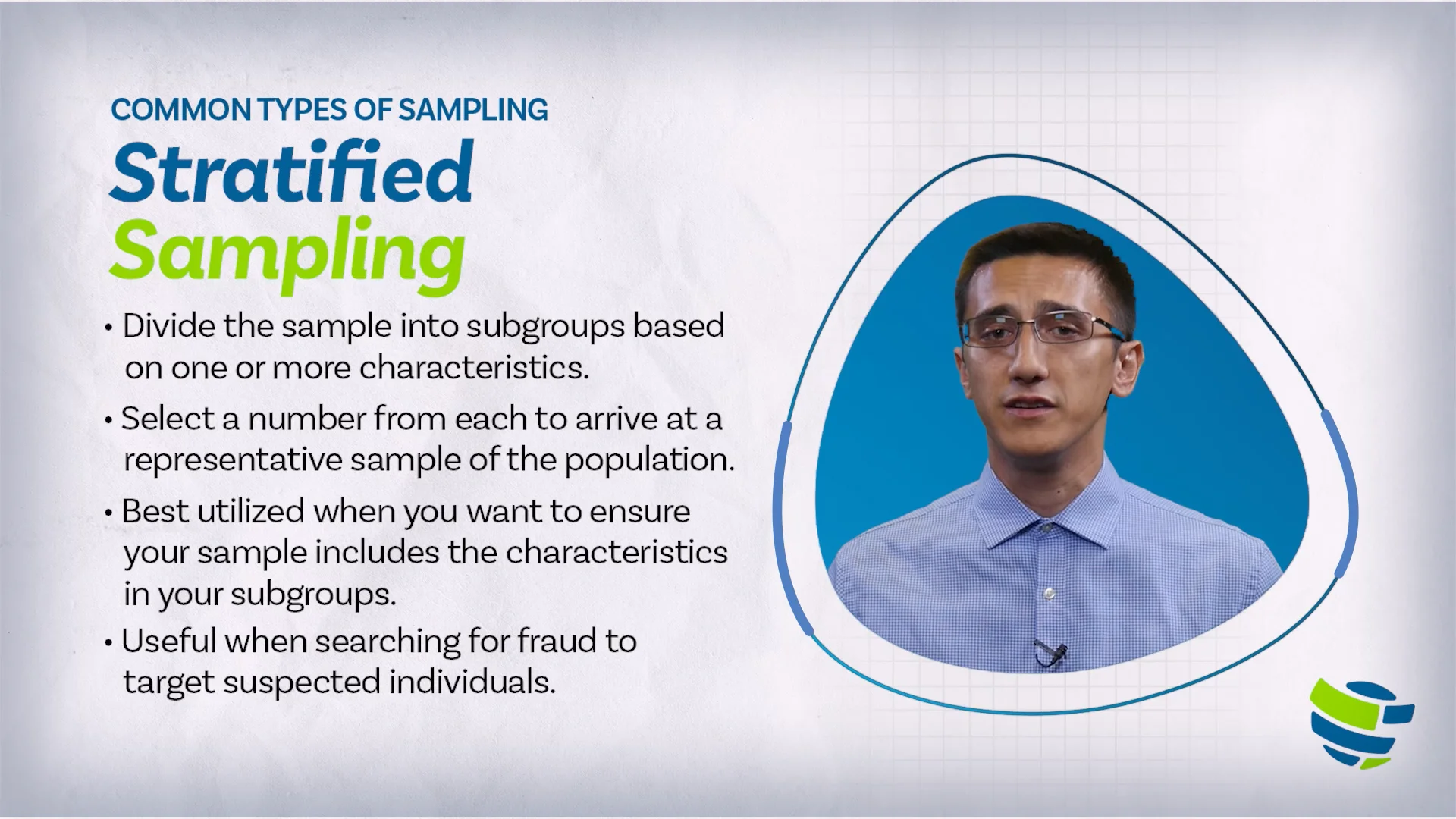 COMMON TYPES OF SAMPLING
Stratified
Sampling

• Divide the sample into subgroups based on one or more characteristics.

• Select a number from each to arrive at a representative sample of the population.

• Best utilized when you want to ensure your sample includes the characteristics in your subgroups.

• Useful when searching for fraud to target suspected individuals.